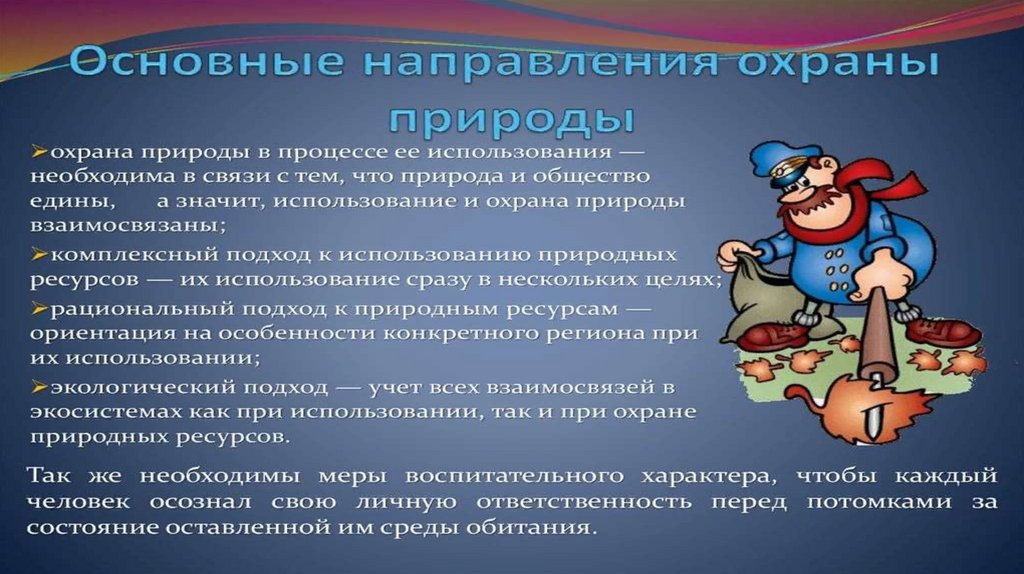 Основные направления охраны природы

➢охрана природы в процессе ее использования — необходима в связи с тем, что природа и общество едины, а значит, использование и охрана природы взаимосвязаны;

➢комплексный подход к использованию природных ресурсов — их использование сразу в нескольких целях;

➢рациональный подход к природным ресурсам — ориентация на особенности конкретного региона при их использовании;

➢экологический подход — учет всех взаимосвязей в экосистемах как при использовании, так и при охране природных ресурсов.

Так же необходимы меры воспитательного характера, чтобы каждый человек осознал свою личную ответственность перед потомками за состояние оставленной им среды обитания.